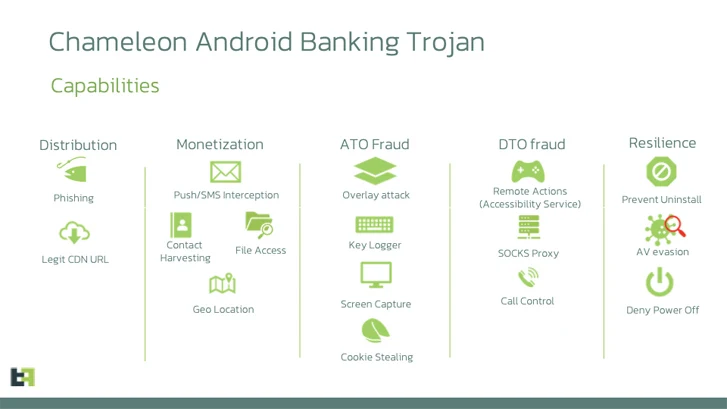 Chameleon Android Banking Trojan

Capabilities

Distribution

Phishing

Legit CDN URL

Monetization

Push/SMS Interception

Contact Harvesting

File Access

Geo Location

ATO Fraud

Overlay attack

Key Logger

Screen Capture

Cookie Stealing

DTO fraud

Remote Actions (Accessibility Service)

SOCKS Proxy

Call Control

Resilience

Prevent Uninstall

AV evasion

Deny Power Off